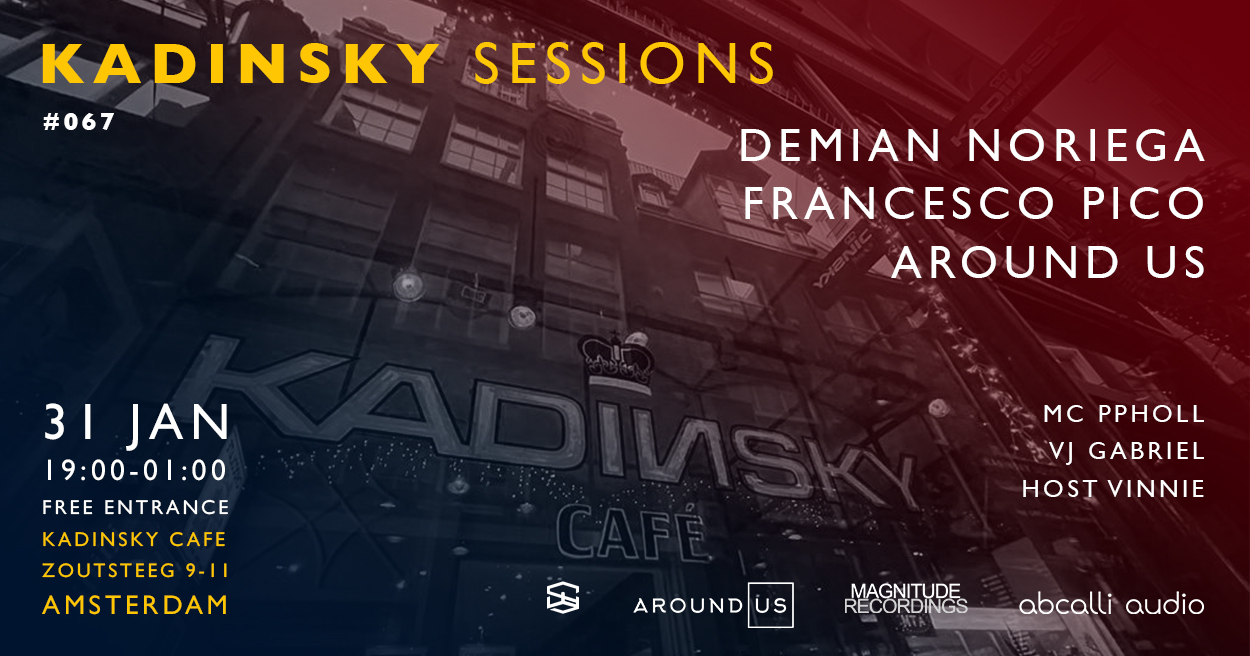 KADINSKY SESSIONS
#067

DEMIAN NORIEGA
FRANCESCO PICO
AROUND US

KADINSKY
CAFÉ

31 JAN
19:00-01:00
FREE ENTRANCE
KADINSKY CAFE
ZOUTSTEEG 9-11
AMSTERDAM

MC PPHOLL
VJ GABRIEL
HOST VINNIE

AROUND US
MAGNITUDE RECORDINGS
abcalli audio